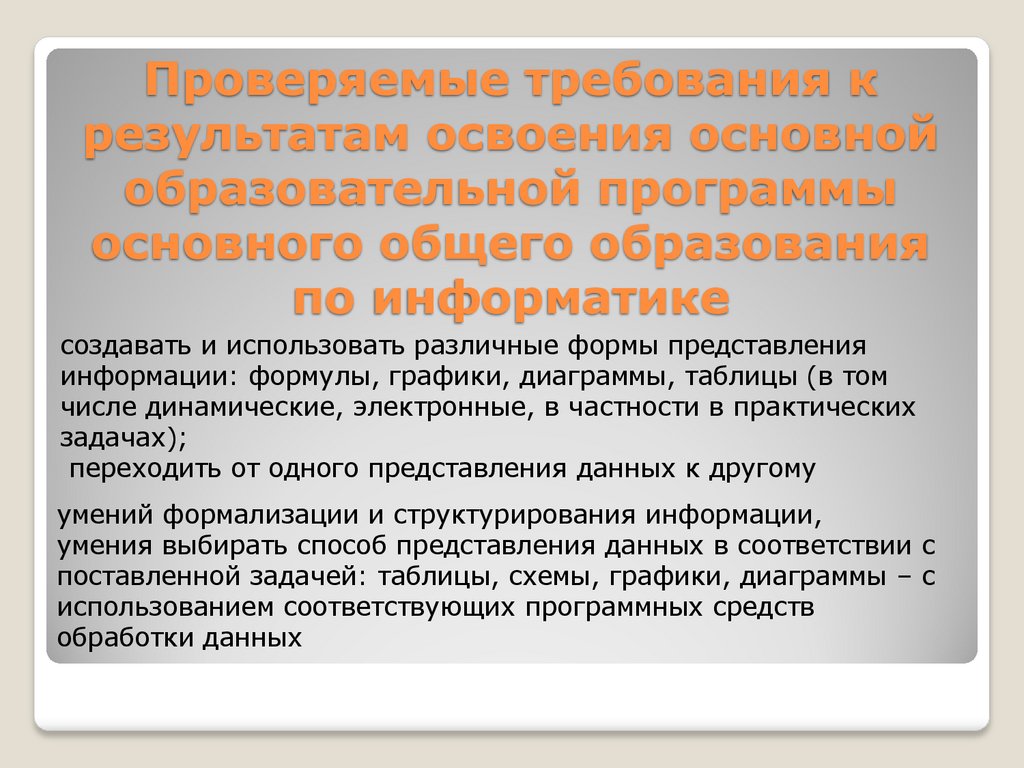 Проверяемые требования к результатам освоения основной образовательной программы основного общего образования по информатике

создавать и использовать различные формы представления информации: формулы, графики, диаграммы, таблицы (в том числе динамические, электронные, в частности в практических задачах);
переходить от одного представления данных к другому

умений формализации и структурирования информации, умения выбирать способ представления данных в соответствии с поставленной задачей: таблицы, схемы, графики, диаграммы – с использованием соответствующих программных средств обработки данных